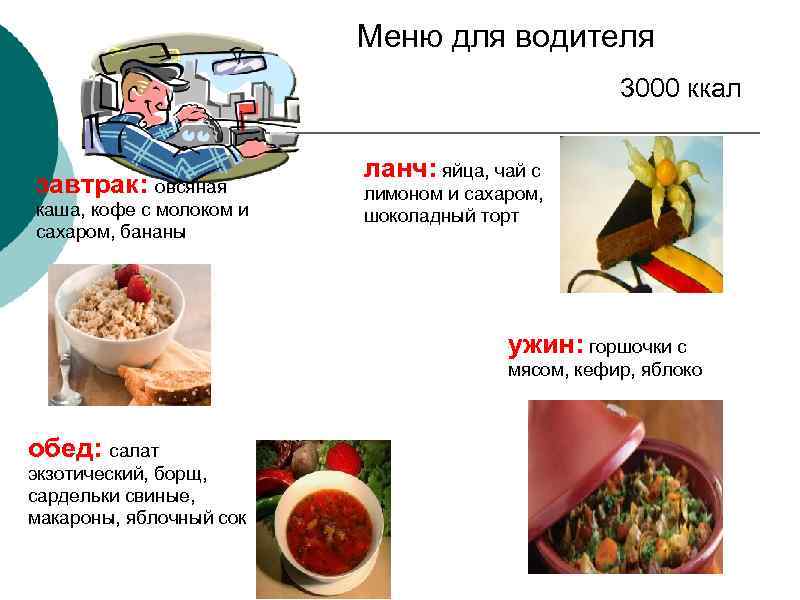 Меню для водителя

3000 ккал

завтрак: овсяная каша, кофе с молоком и сахаром, бананы

ланч: яйца, чай с лимоном и сахаром, шоколадный торт

ужин: горшочки с мясом, кефир, яблоко

обед: салат экзотический, борщ, сардельки свиные, макароны, яблочный сок